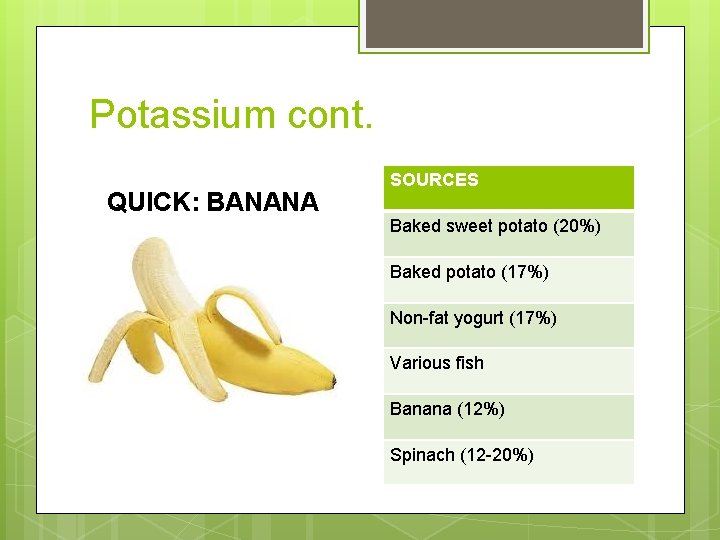 Potassium cont.

QUICK: BANANA

| SOURCES |
|---|
| Baked sweet potato (20%) |
| Baked potato (17%) |
| Non-fat yogurt (17%) |
| Various fish |
| Banana (12%) |
| Spinach (12-20%) |